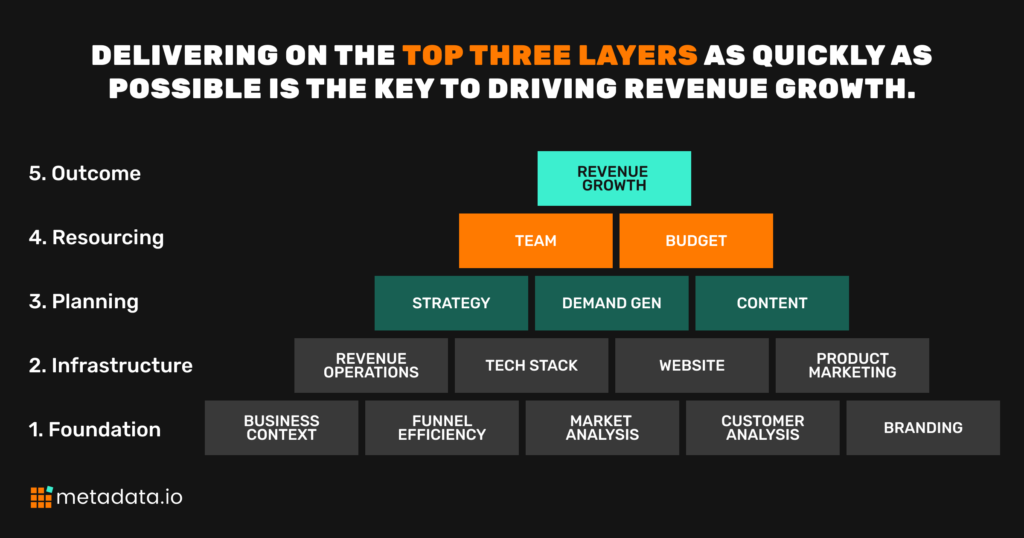 DELIVERING ON THE TOP THREE LAYERS AS QUICKLY AS POSSIBLE IS THE KEY TO DRIVING REVENUE GROWTH.

5. Outcome

REVENUE GROWTH

4. Resourcing

TEAM

BUDGET

3. Planning

STRATEGY

DEMAND GEN

CONTENT

2. Infrastructure

REVENUE OPERATIONS

TECH STACK

WEBSITE

PRODUCT MARKETING

1. Foundation

BUSINESS CONTEXT

FUNNEL EFFICIENCY

MARKET ANALYSIS

CUSTOMER ANALYSIS

BRANDING

metadata.io